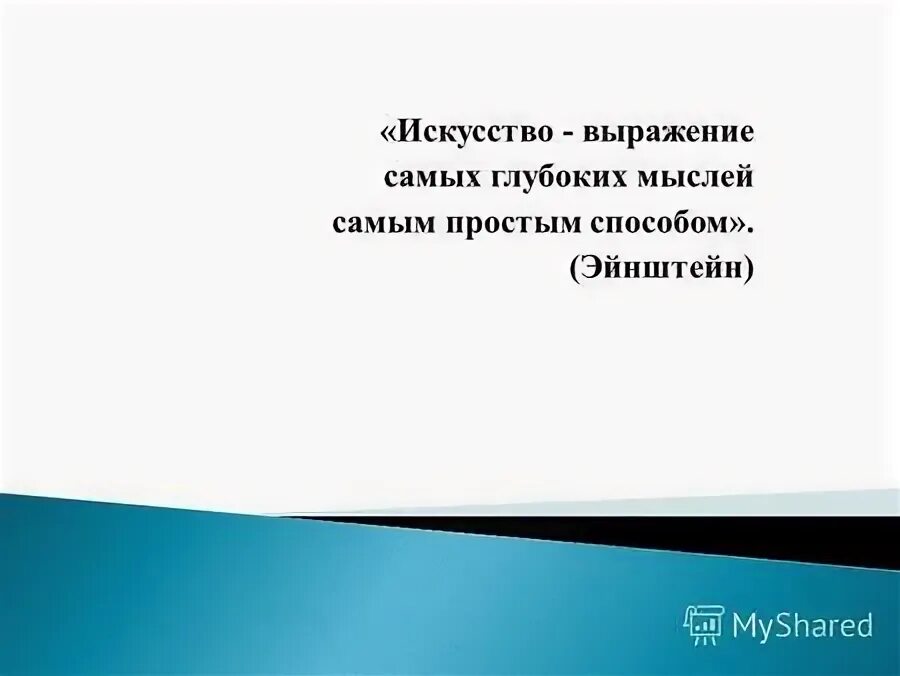 «Искусство - выражение самых глубоких мыслей самым простым способом». (Эйнштейн)

MyShared